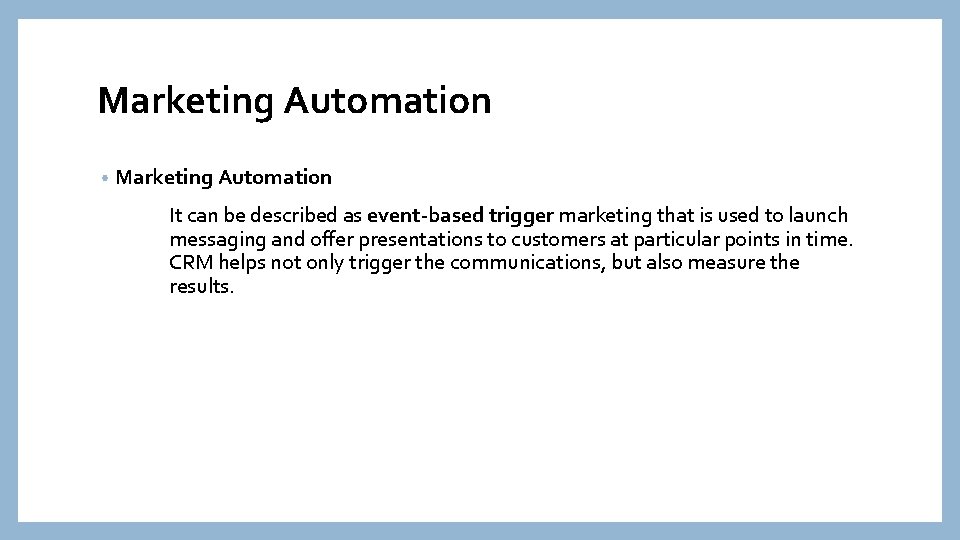 Marketing Automation

• Marketing Automation

It can be described as event-based trigger marketing that is used to launch messaging and offer presentations to customers at particular points in time. CRM helps not only trigger the communications, but also measure the results.